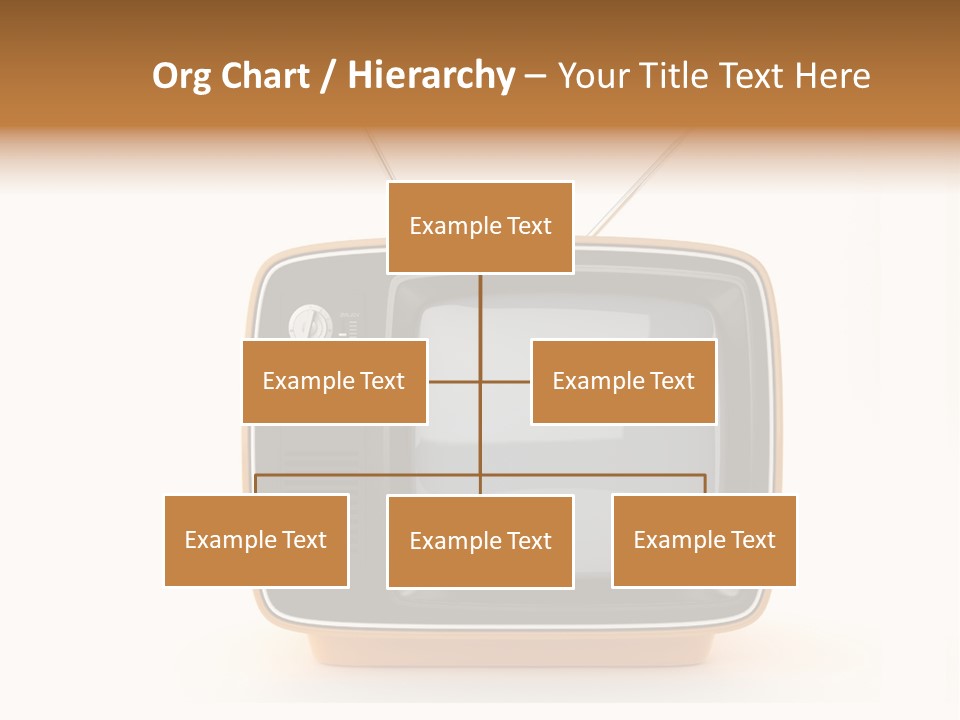 Org Chart / Hierarchy – Your Title Text Here

Example Text

Example Text

Example Text

Example Text

Example Text

Example Text